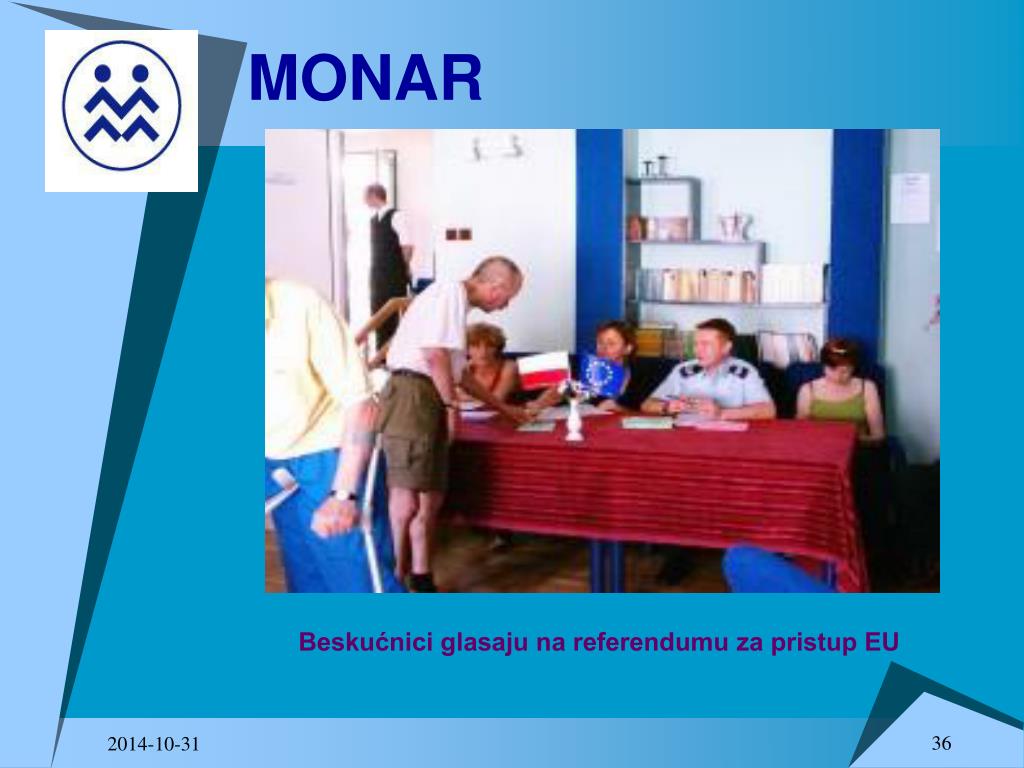 MONAR

Beskućnici glasaju na referendumu za pristup EU

2014-10-31

36